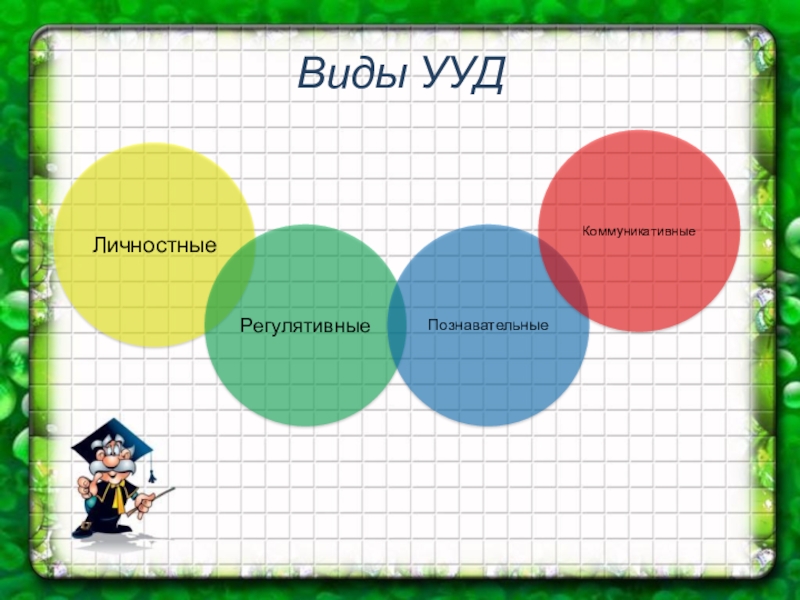 Виды УУД

Личностные

Регулятивные

Познавательные

Коммуникативные